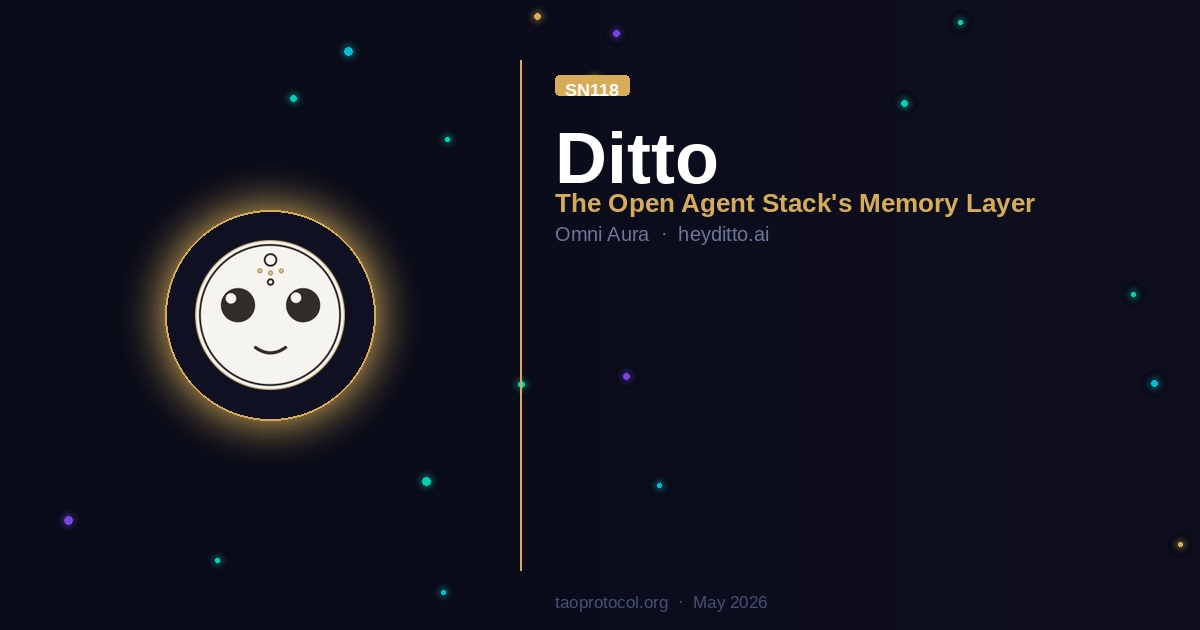 SN118

Ditto

The Open Agent Stack's Memory Layer

Omni Aura · heyditto.ai

taoprotocol.org · May 2026